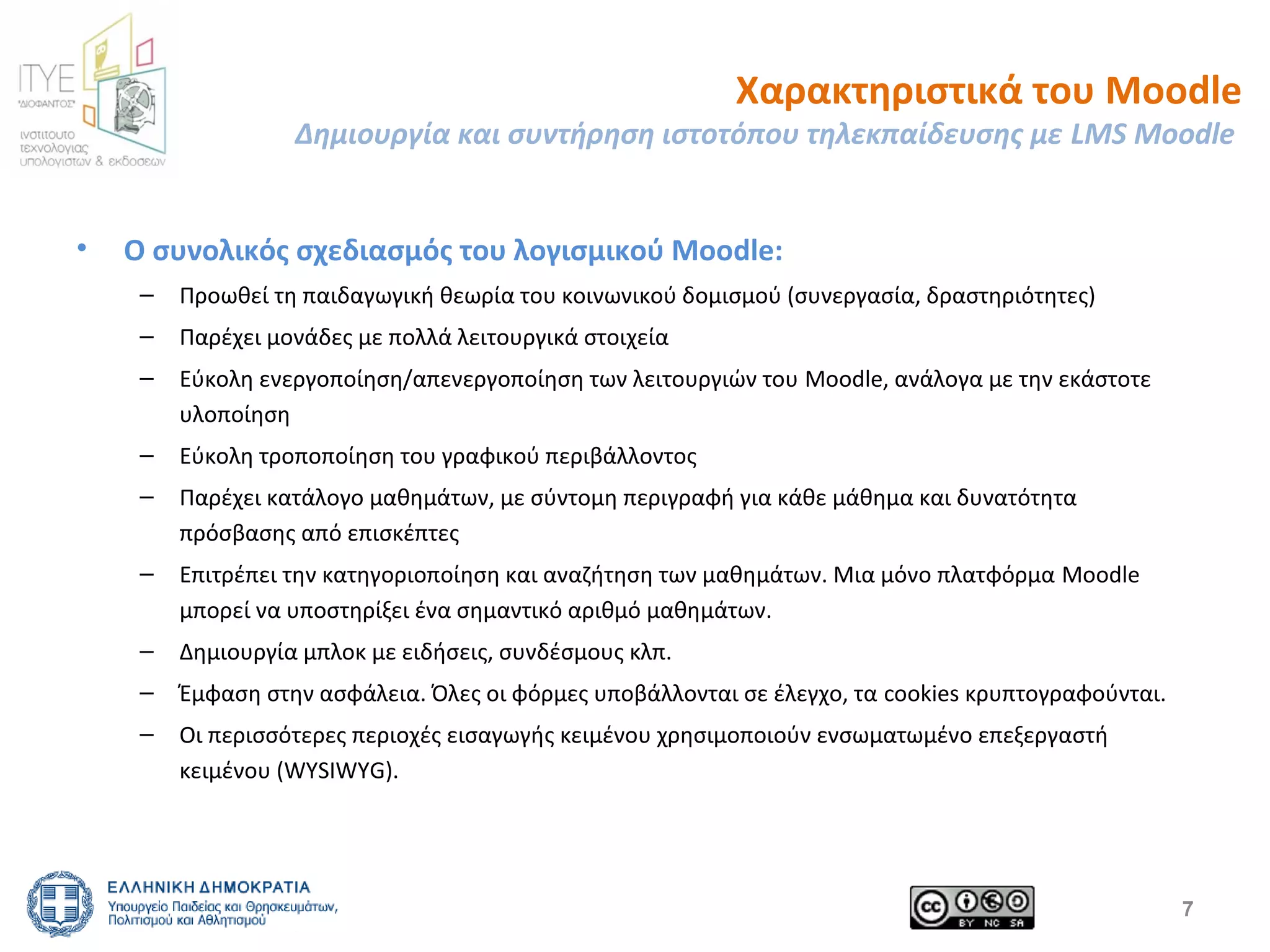 ITYE
"ΔΙΟΦΑΝΤΟΣ"
ινστιτουτο τεχνολογιας υπολογιστων & εκδοσεων

Χαρακτηριστικά του Moodle
Δημιουργία και συντήρηση ιστοτόπου τηλεκπαίδευσης με LMS Moodle

• Ο συνολικός σχεδιασμός του λογισμικού Moodle:
– Προωθεί τη παιδαγωγική θεωρία του κοινωνικού δομισμού (συνεργασία, δραστηριότητες)
– Παρέχει μονάδες με πολλά λειτουργικά στοιχεία
– Εύκολη ενεργοποίηση/απενεργοποίηση των λειτουργιών του Moodle, ανάλογα με την εκάστοτε υλοποίηση
– Εύκολη τροποποίηση του γραφικού περιβάλλοντος
– Παρέχει κατάλογο μαθημάτων, με σύντομη περιγραφή για κάθε μάθημα και δυνατότητα πρόσβασης από επισκέπτες
– Επιτρέπει την κατηγοριοποίηση και αναζήτηση των μαθημάτων. Μια μόνο πλατφόρμα Moodle μπορεί να υποστηρίξει ένα σημαντικό αριθμό μαθημάτων.
– Δημιουργία μπλοκ με ειδήσεις, συνδέσμους κλπ.
– Έμφαση στην ασφάλεια. Όλες οι φόρμες υποβάλλονται σε έλεγχο, τα cookies κρυπτογραφούνται.
– Οι περισσότερες περιοχές εισαγωγής κειμένου χρησιμοποιούν ενσωματωμένο επεξεργαστή κειμένου (WYSIWYG).

ΕΛΛΗΝΙΚΗ ΔΗΜΟΚΡΑΤΙΑ
Υπουργείο Παιδείας και Θρησκευμάτων, Πολιτισμού και Αθλητισμού

cc BY NC SA

7